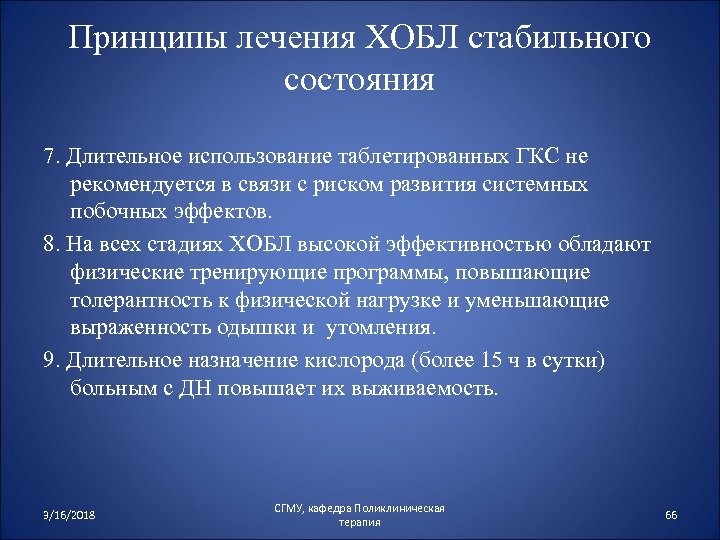 Принципы лечения ХОБЛ стабильного состояния

7. Длительное использование таблетированных ГКС не рекомендуется в связи с риском развития системных побочных эффектов.

8. На всех стадиях ХОБЛ высокой эффективностью обладают физические тренирующие программы, повышающие толерантность к физической нагрузке и уменьшающие выраженность одышки и утомления.

9. Длительное назначение кислорода (более 15 ч в сутки) больным с ДН повышает их выживаемость.

3/16/2018

СГМУ, кафедра Поликлиническая терапия

66